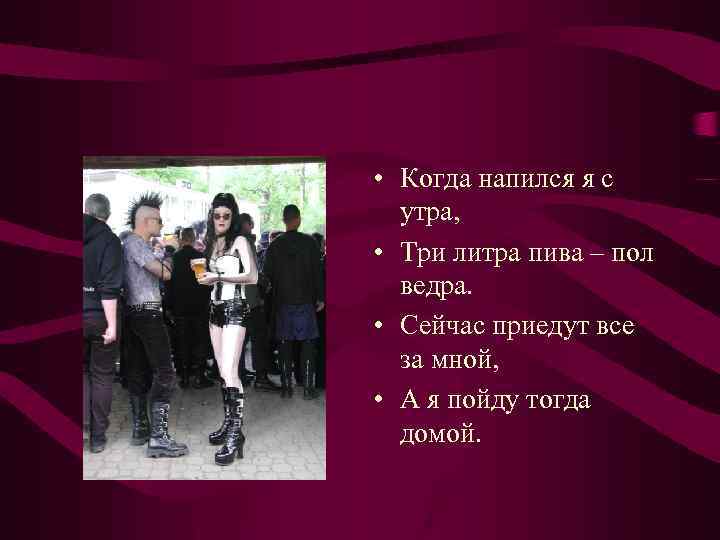 • Когда напился я с утра,

• Три литра пива – пол ведра.

• Сейчас приедут все за мной,

• А я пойду тогда домой.